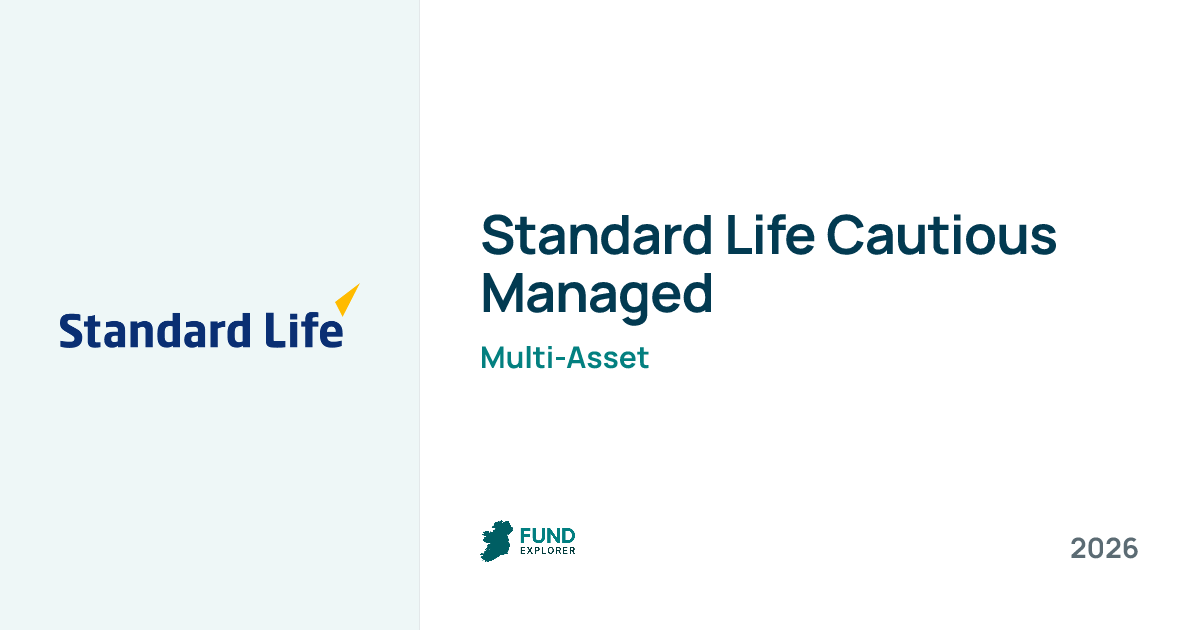 Standard Life

Standard Life Cautious Managed

Multi-Asset

FUND
EXPLORER

2026